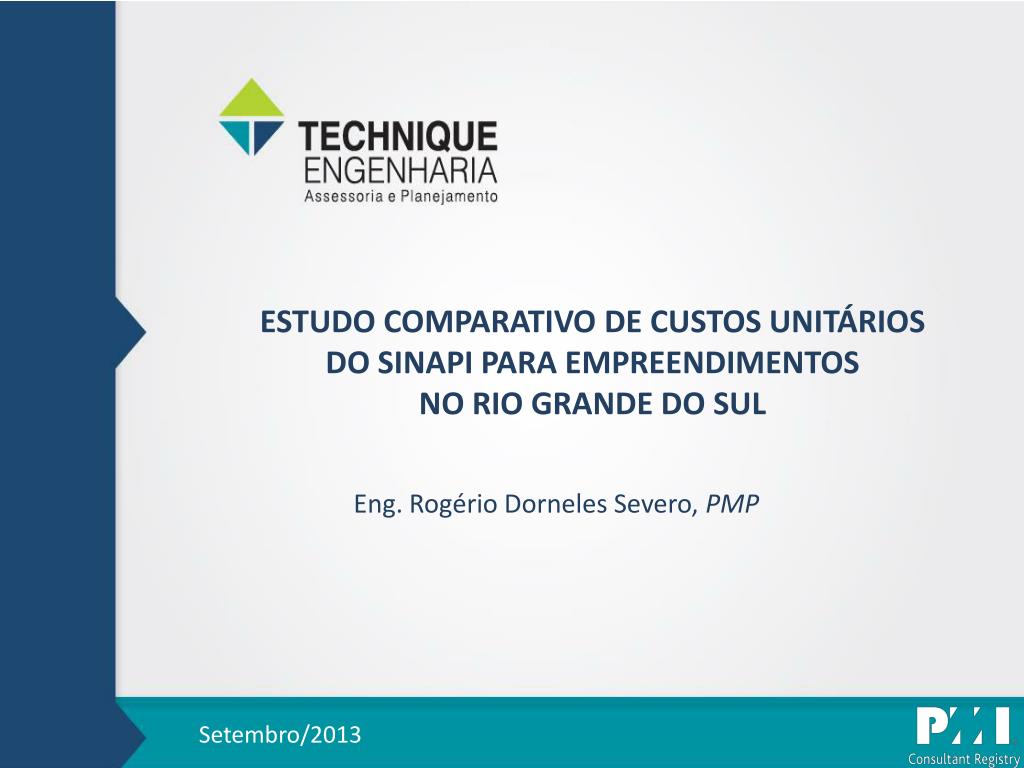 TECHNIQUE
ENGENHARIA
Assessoria e Planejamento

ESTUDO COMPARATIVO DE CUSTOS UNITÁRIOS DO SINAPI PARA EMPREENDIMENTOS NO RIO GRANDE DO SUL

Eng. Rogério Dorneles Severo, PMP

Setembro/2013

PMI
Consultant Registry